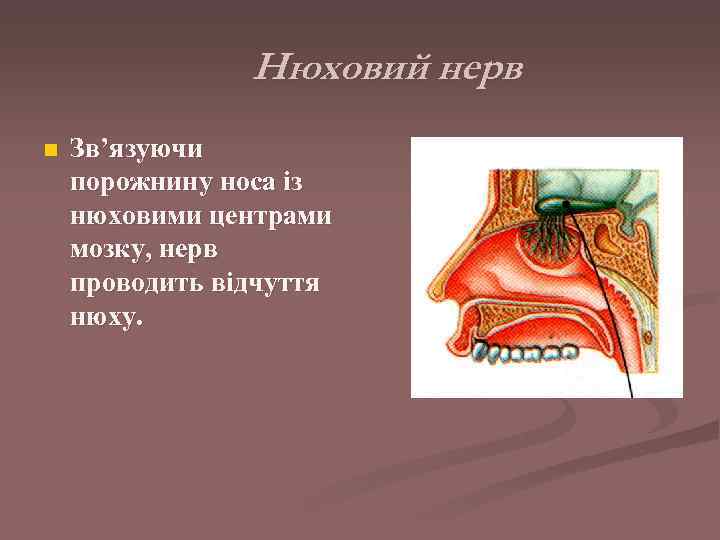 Нюховий нерв

Зв’язуючи порожнину носа із нюховими центрами мозку, нерв проводить відчуття нюху.